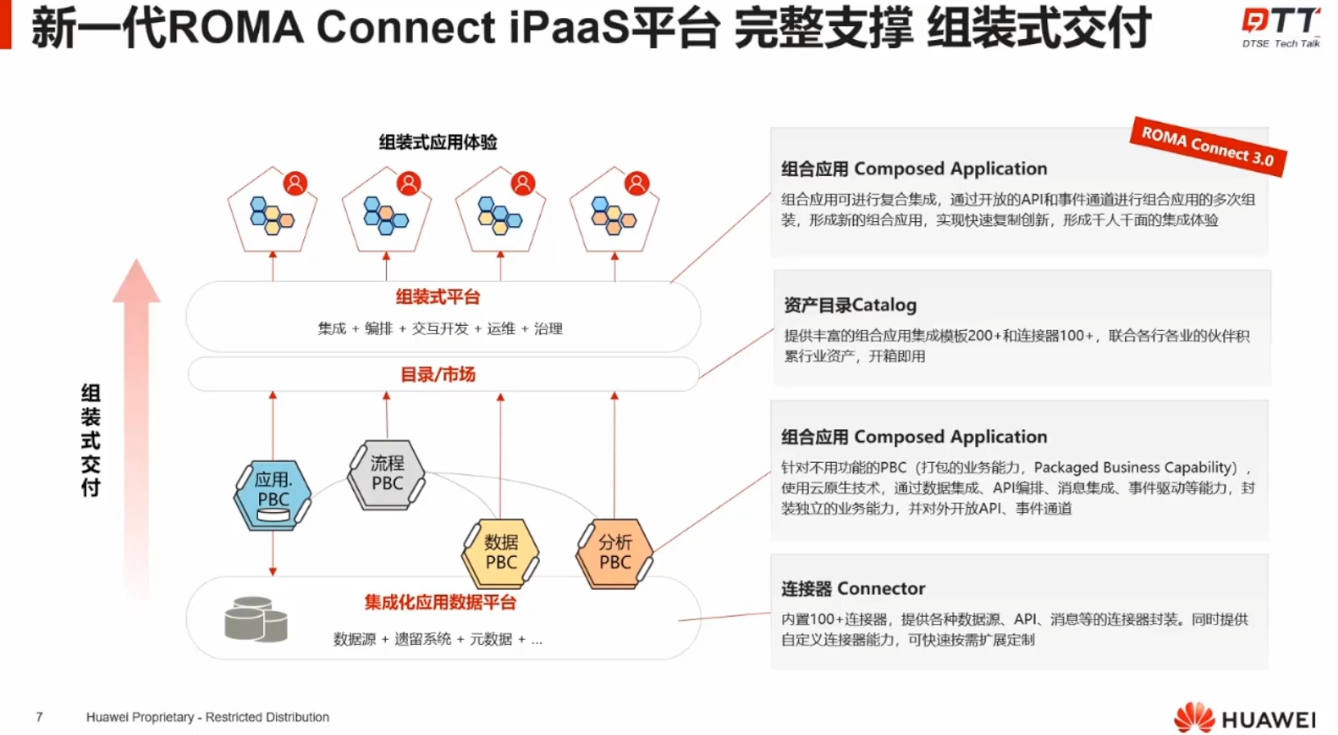 新一代ROMA Connect iPaaS平台 完整支撑 组装式交付

DTT
DTSE Tech Talk

组装式应用体验

组装式平台
集成 + 编排 + 交互开发 + 运维 + 治理

目录/市场

组装式交付

应用. PBC

流程 PBC

数据 PBC

分析 PBC

集成化应用数据平台
数据源 + 遗留系统 + 元数据 + ...

ROMA Connect 3.0

组合应用 Composed Application
组合应用可进行复合集成，通过开放的API和事件通道进行组合应用的多次组装，形成新的组合应用，实现快速复制创新，形成千人千面的集成体验

资产目录Catalog
提供丰富的组合应用集成模板200+和连接器100+，联合各行各业的伙伴积累行业资产，开箱即用

组合应用 Composed Application
针对不用功能的PBC（打包的业务能力，Packaged Business Capability），使用云原生技术，通过数据集成、API编排、消息集成、事件驱动等能力，封装独立的业务能力，并对外开放API、事件通道

连接器 Connector
内置100+连接器，提供各种数据源、API、消息等的连接器封装。同时提供自定义连接器能力，可快速按需扩展定制

7 Huawei Proprietary - Restricted Distribution

HUAWEI